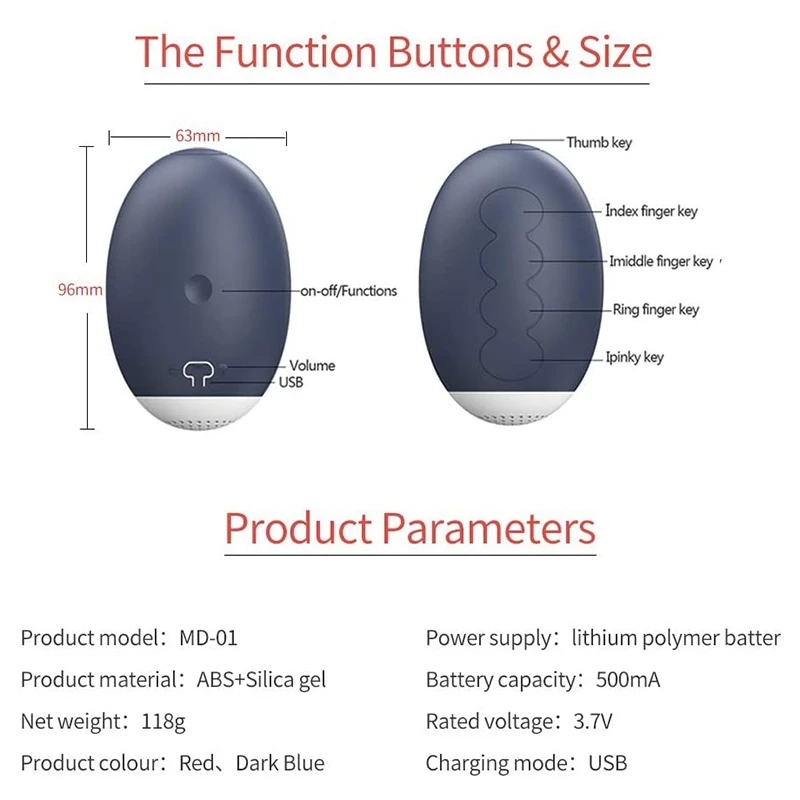 The Function Buttons & Size

63mm

96mm

on-off/Functions

Volume

USB

Thumb key

Index finger key

Imiddle finger key

Ring finger key

Ipinky key

Product Parameters

Product model：MD-01

Product material：ABS+Silica gel

Net weight：118g

Product colour：Red、Dark Blue

Power supply：lithium polymer batter

Battery capacity：500mA

Rated voltage：3.7V

Charging mode：USB